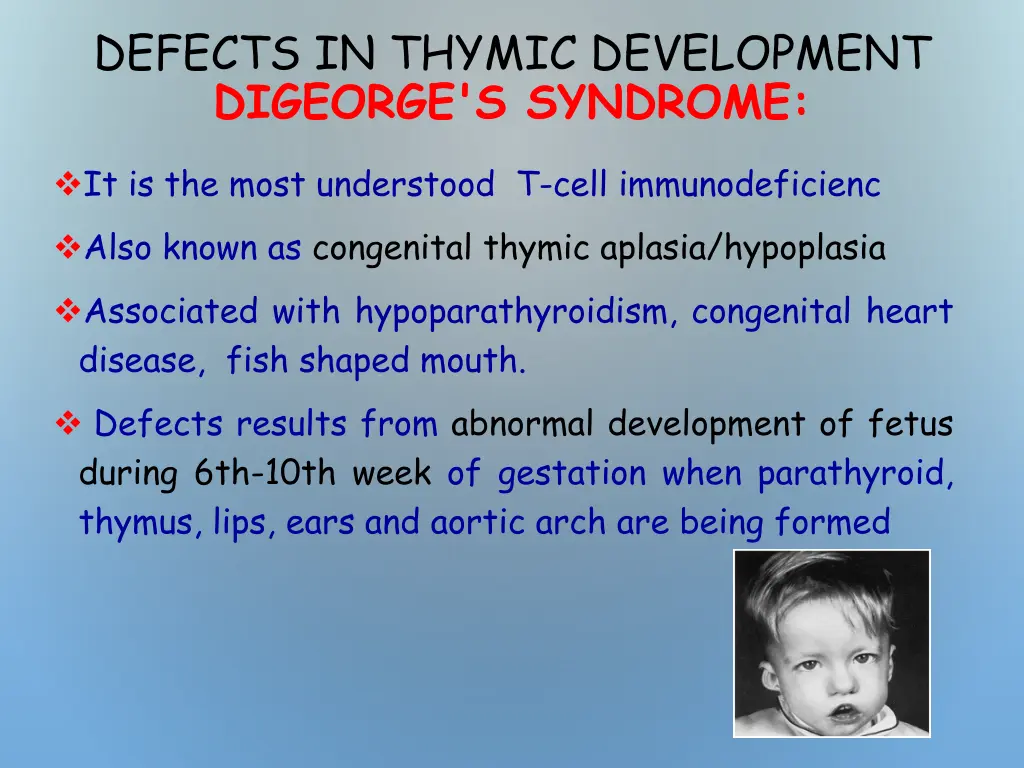 DEFECTS IN THYMIC DEVELOPMENT
DIGEORGE'S SYNDROME:

❖It is the most understood T-cell immunodeficienc

❖Also known as congenital thymic aplasia/hypoplasia

❖Associated with hypoparathyroidism, congenital heart disease, fish shaped mouth.

❖ Defects results from abnormal development of fetus during 6th-10th week of gestation when parathyroid, thymus, lips, ears and aortic arch are being formed